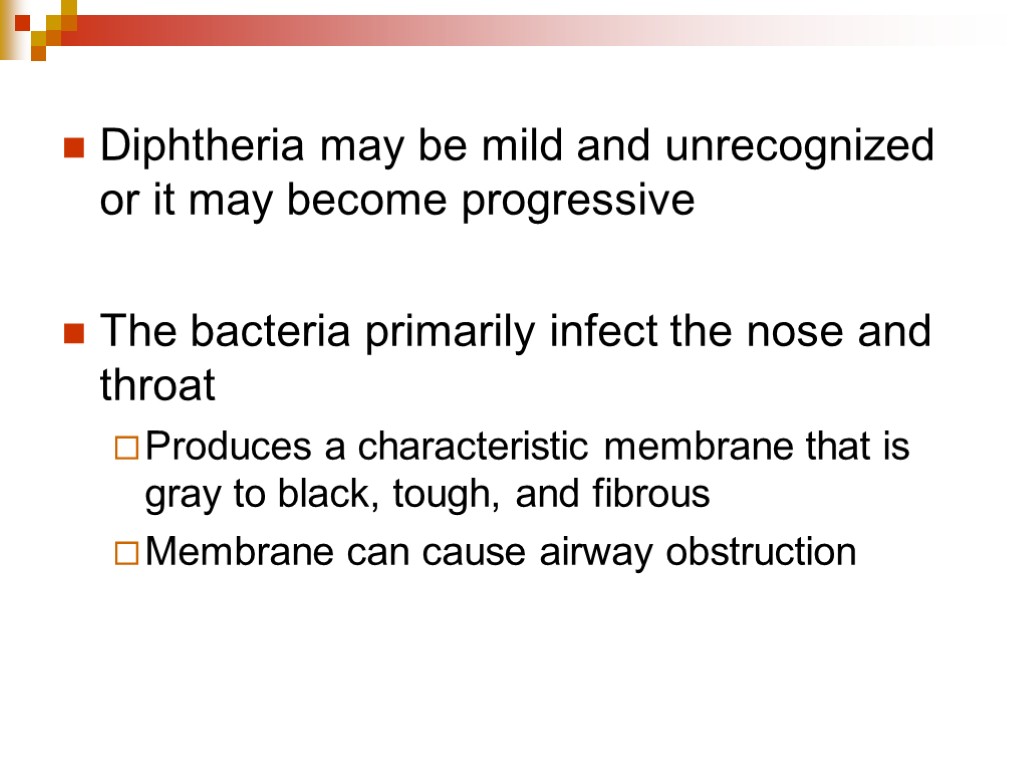 Diphtheria may be mild and unrecognized or it may become progressive

The bacteria primarily infect the nose and throat

Produces a characteristic membrane that is gray to black, tough, and fibrous

Membrane can cause airway obstruction